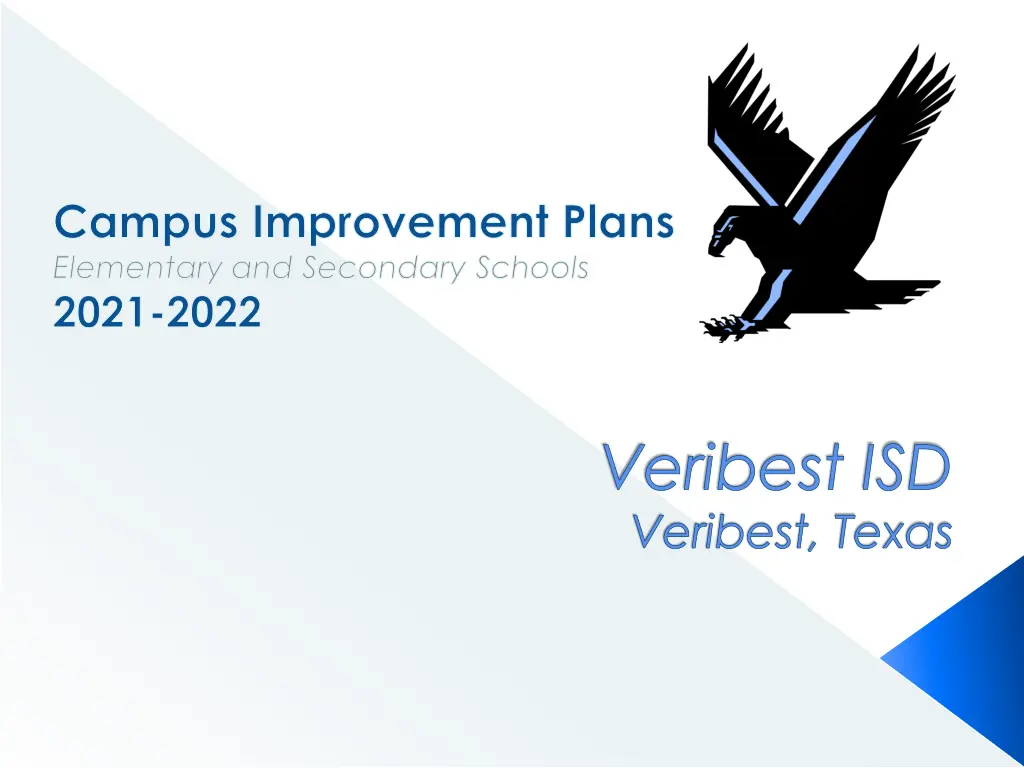 Campus Improvement Plans
Elementary and Secondary Schools
2021-2022

Veribest ISD
Veribest, Texas